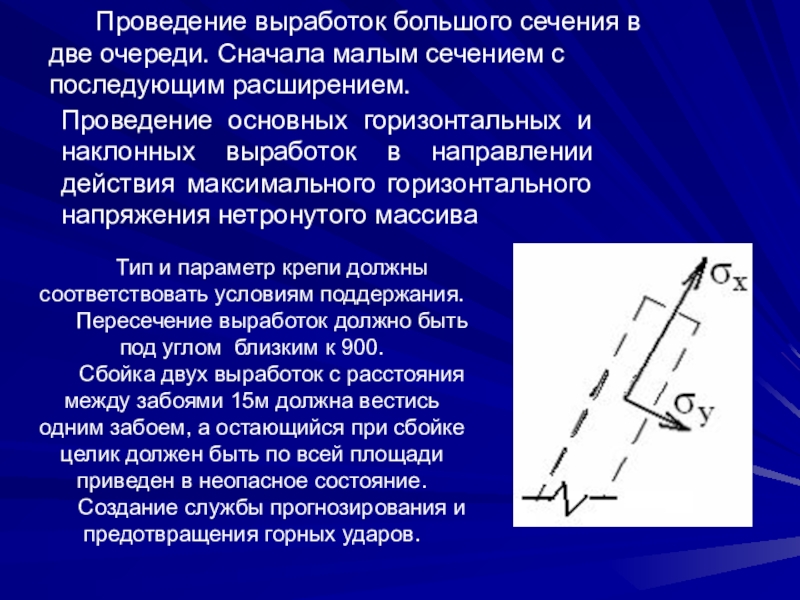 Проведение выработок большого сечения в две очереди. Сначала малым сечением с последующим расширением.

Проведение основных горизонтальных и наклонных выработок в направлении действия максимального горизонтального напряжения нетронутого массива

Тип и параметр крепи должны соответствовать условиям поддержания.

Пересечение выработок должно быть под углом близким к 900.

Сбойка двух выработок с расстояния между забоями 15м должна вестись одним забоем, а остающийся при сбойке целик должен быть по всей площади приведен в неопасное состояние.

Создание службы прогнозирования и предотвращения горных ударов.

$\sigma_x$

$\sigma_y$